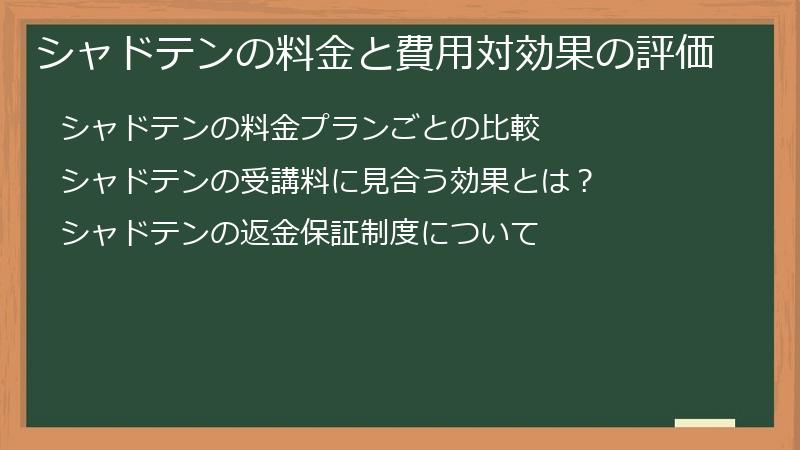 シャドテンの料金と費用対効果の評価

シャドテンの料金プランごとの比較

シャドテンの受講料に見合う効果とは？

シャドテンの返金保証制度について